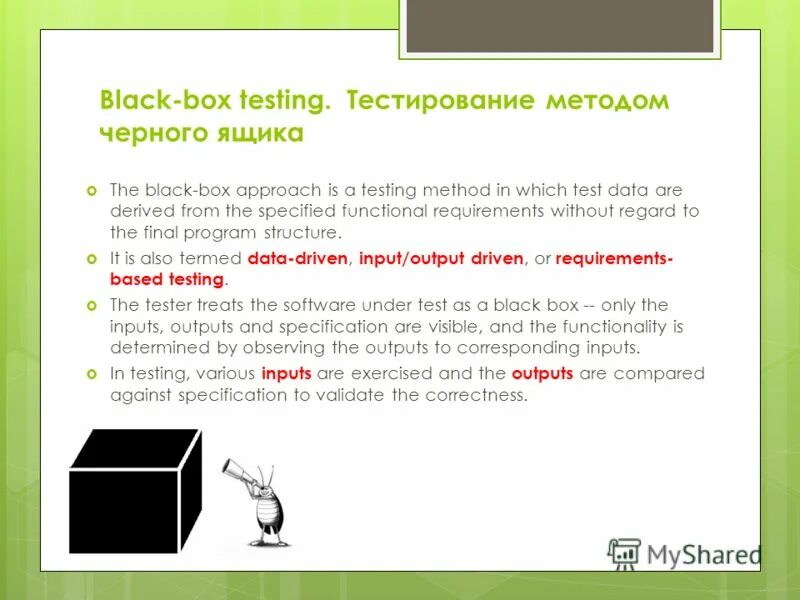 Black-box testing. Тестирование методом черного ящика

The black-box approach is a testing method in which test data are derived from the specified functional requirements without regard to the final program structure.

It is also termed data-driven, input/output driven, or requirements-based testing.

The tester treats the software under test as a black box -- only the inputs, outputs and specification are visible, and the functionality is determined by observing the outputs to corresponding inputs.

In testing, various inputs are exercised and the outputs are compared against specification to validate the correctness.

MyShared